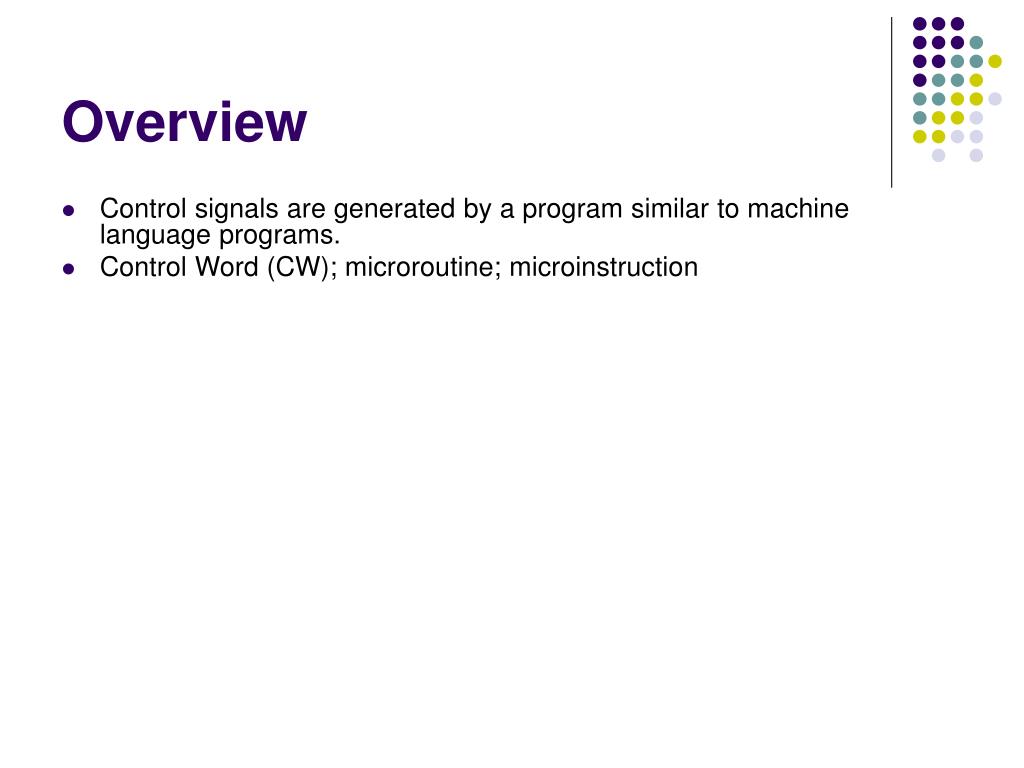 Overview

- Control signals are generated by a program similar to machine language programs.
- Control Word (CW); microroutine; microinstruction